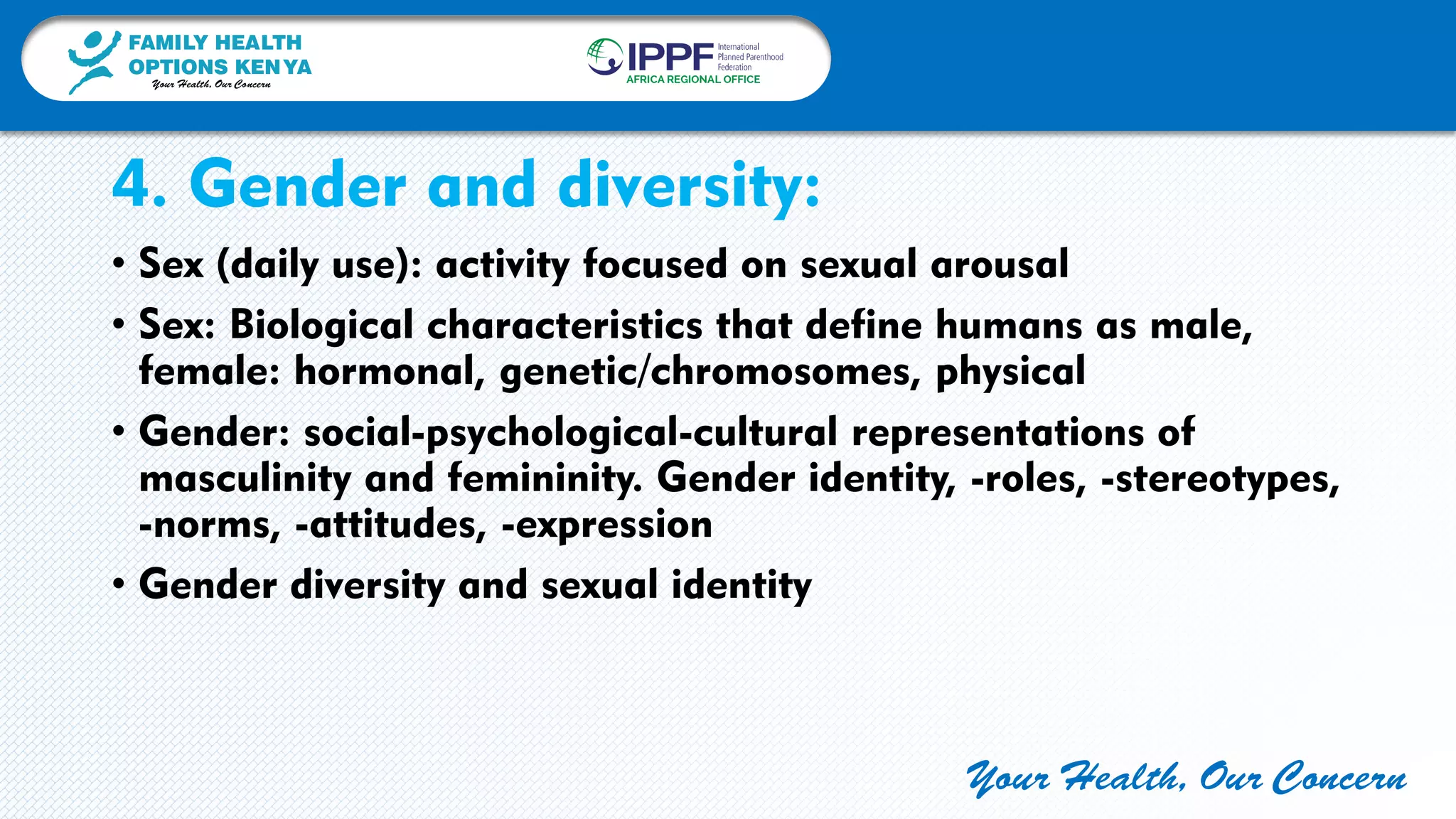 FAMILY HEALTH OPTIONS KENYA
Your Health, Our Concern

IPPF International Planned Parenthood Federation
AFRICA REGIONAL OFFICE

4. Gender and diversity:

• Sex (daily use): activity focused on sexual arousal

• Sex: Biological characteristics that define humans as male, female: hormonal, genetic/chromosomes, physical

• Gender: social-psychological-cultural representations of masculinity and femininity. Gender identity, -roles, -stereotypes, -norms, -attitudes, -expression

• Gender diversity and sexual identity

Your Health, Our Concern